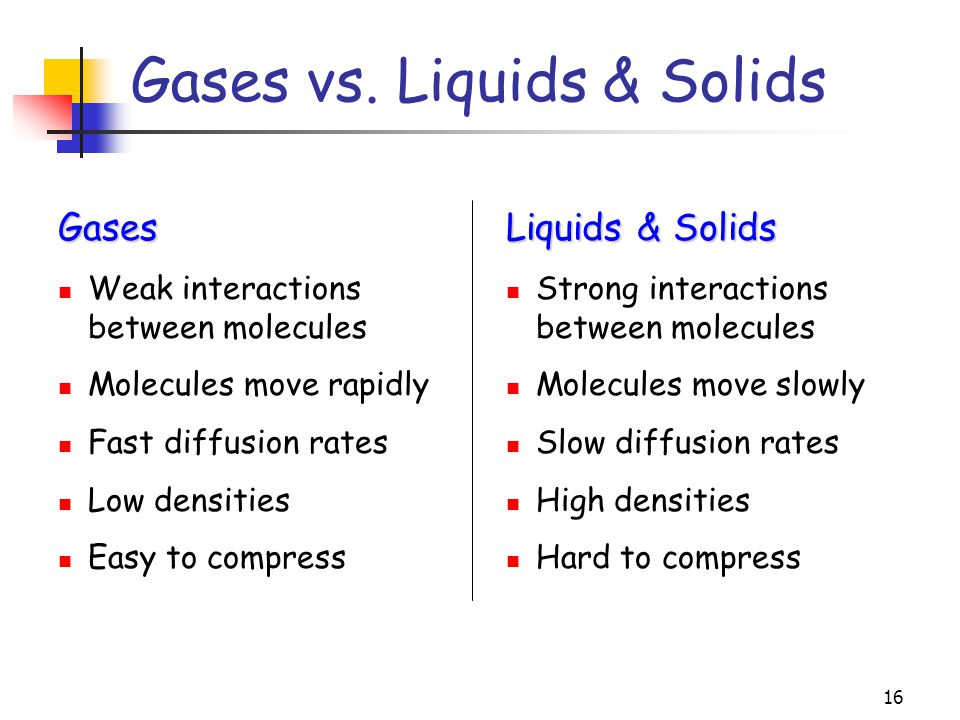 Gases vs. Liquids & Solids

Gases

- Weak interactions between molecules
- Molecules move rapidly
- Fast diffusion rates
- Low densities
- Easy to compress

Liquids & Solids

- Strong interactions between molecules
- Molecules move slowly
- Slow diffusion rates
- High densities
- Hard to compress

16